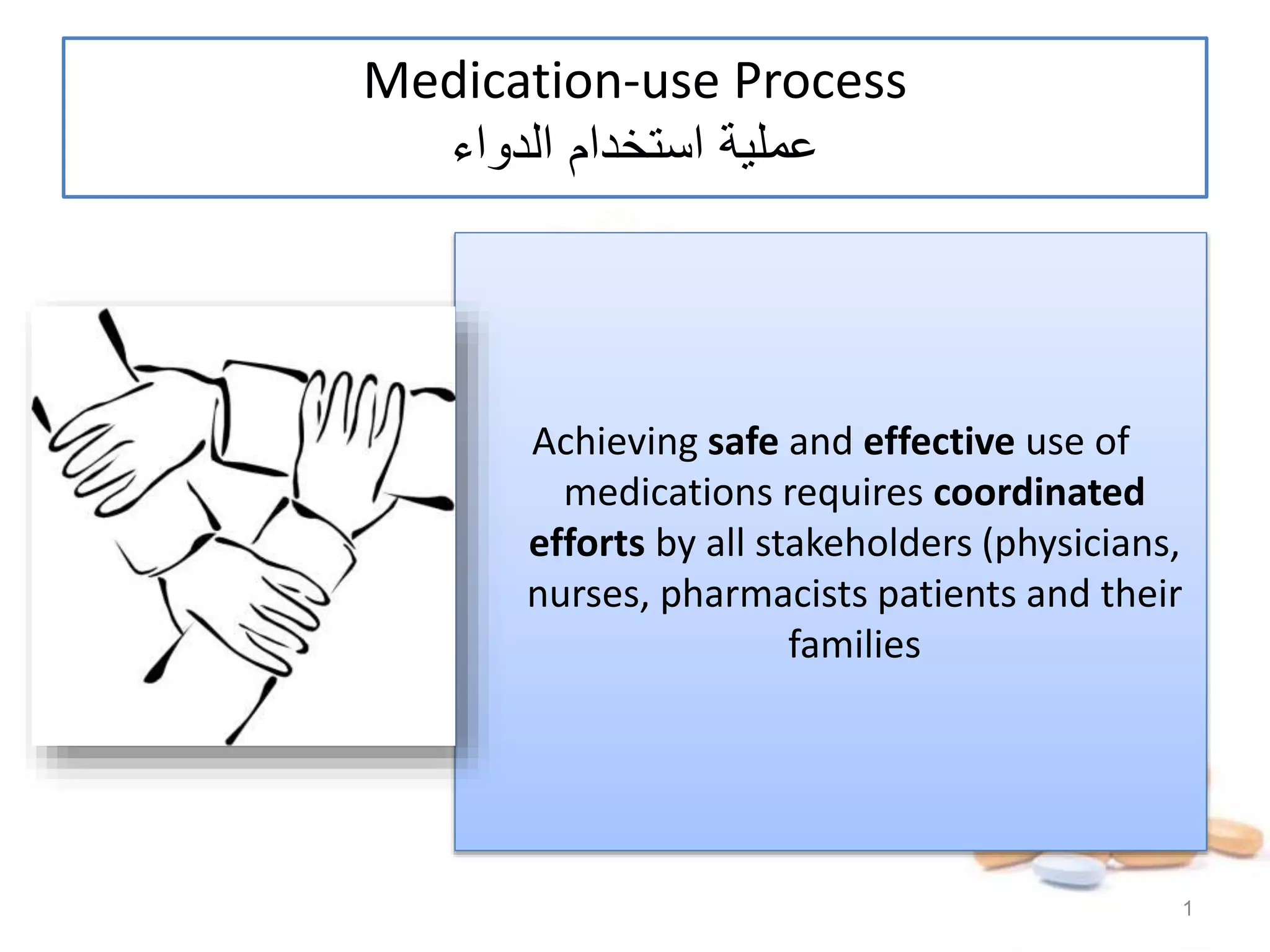 Medication-use Process
عملية استخدام الدواء

Achieving safe and effective use of medications requires coordinated efforts by all stakeholders (physicians, nurses, pharmacists patients and their families

1